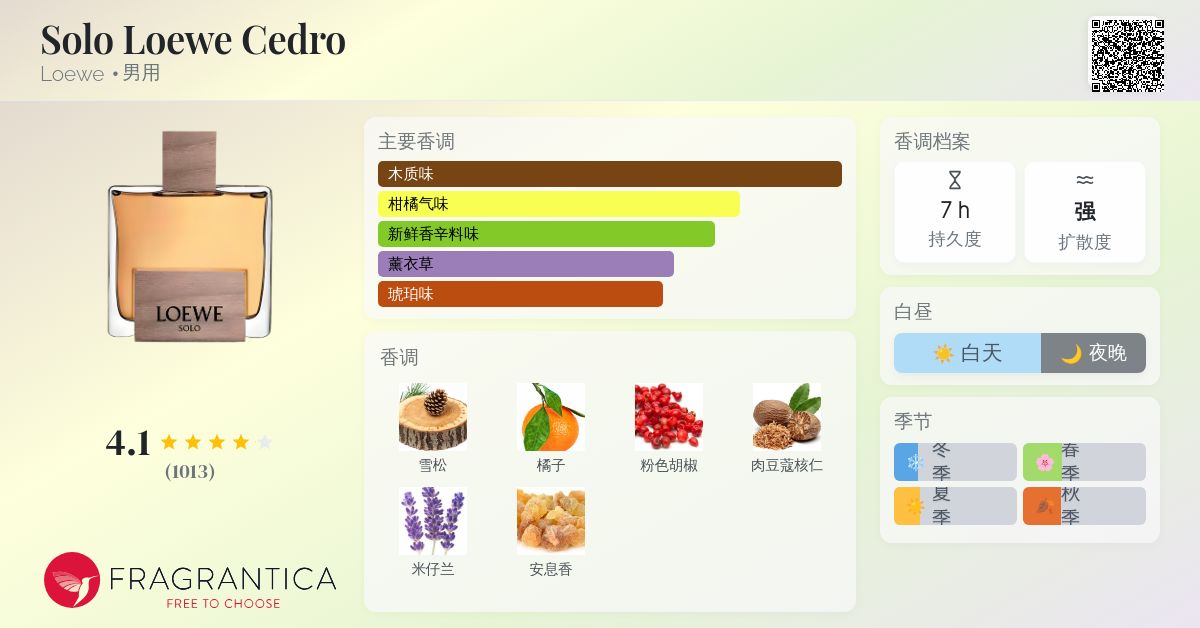 Solo Loewe Cedro
Loewe • 男用

LOEWE
SOLO

4.1
(1013)

FRAGRANTICA
FREE TO CHOOSE

主要香调
木质味
柑橘气味
新鲜香辛料味
薰衣草
琥珀味

香调
雪松
橘子
粉色胡椒
肉豆蔻核仁
米仔兰
安息香

香调档案
7 h
持久度
强
扩散度

白昼
白天
夜晚

季节
冬季
春季
夏季
秋季